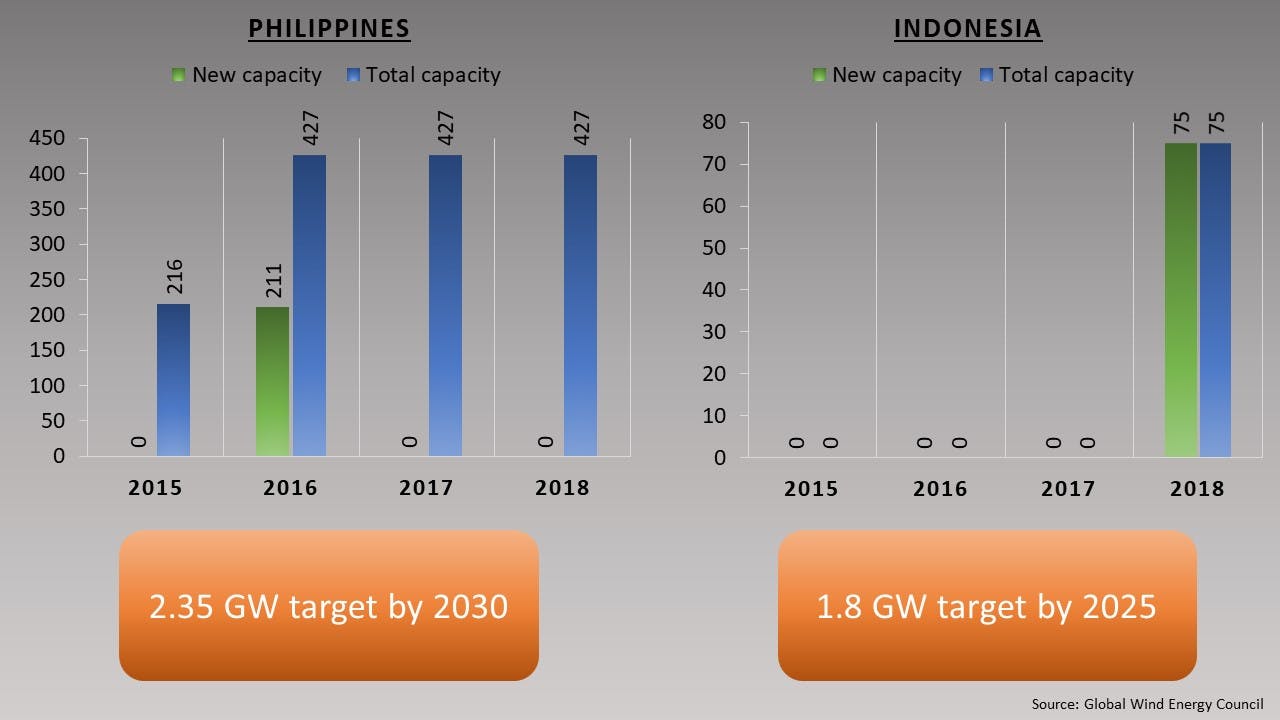 PHILIPPINES

New capacity Total capacity

450
400
350
300
250
200
150
100
50
0

0 216
211 427
0 427
0 427

2015 2016 2017 2018

2.35 GW target by 2030

INDONESIA

New capacity Total capacity

80
70
60
50
40
30
20
10
0

0 0
0 0
0 0
75 75

2015 2016 2017 2018

1.8 GW target by 2025

Source: Global Wind Energy Council